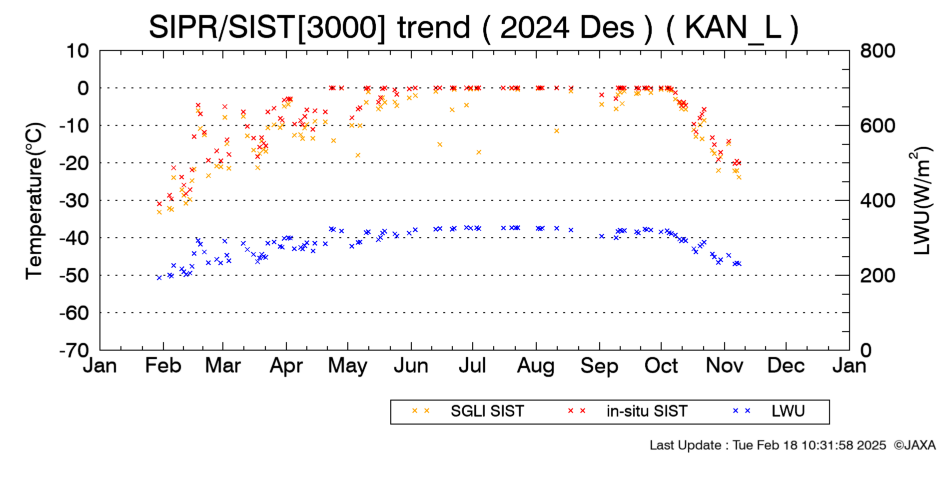 SIPR/SIST[3000] trend ( 2024 Des ) ( KAN_L )

Temperature(°C)

10
0
-10
-20
-30
-40
-50
-60
-70

LWU(W/m$^2$)

800
600
400
200
0

Jan Feb Mar Apr May Jun Jul Aug Sep Oct Nov Dec Jan

× × SGLI SIST × × in-situ SIST × × LWU

Last Update : Tue Feb 18 10:31:58 2025 ©JAXA